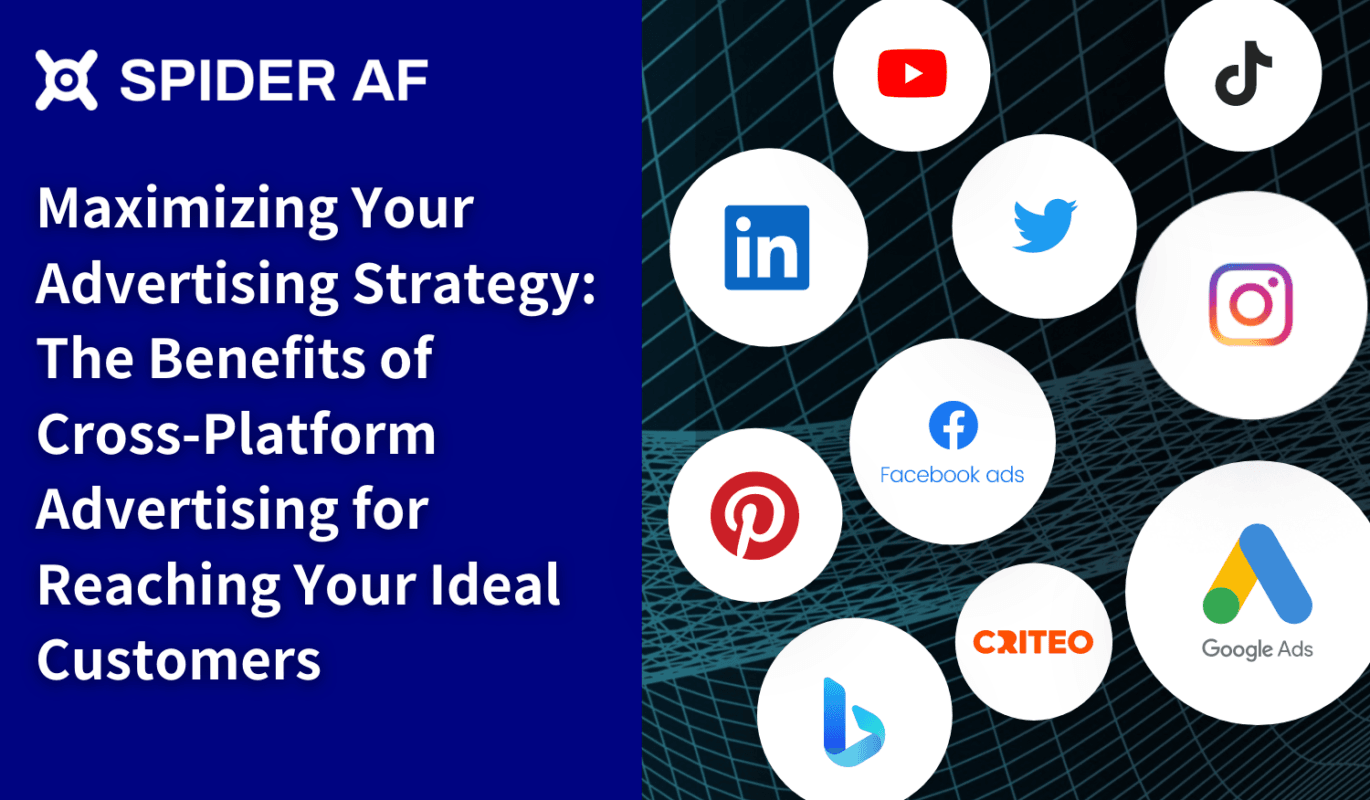 SPIDER AF

Maximizing Your Advertising Strategy: The Benefits of Cross-Platform Advertising for Reaching Your Ideal Customers

in

Facebook ads

CRITEO

Google Ads